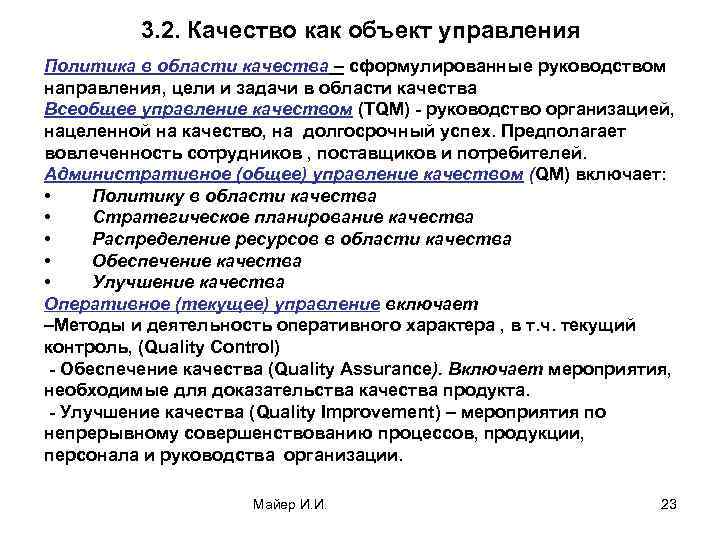 3.2. Качество как объект управления

Политика в области качества – сформулированные руководством направления, цели и задачи в области качества
Всеобщее управление качеством (TQM) - руководство организацией, нацеленной на качество, на долгосрочный успех. Предполагает вовлеченность сотрудников , поставщиков и потребителей.
Административное (общее) управление качеством (QM) включает:
• Политику в области качества
• Стратегическое планирование качества
• Распределение ресурсов в области качества
• Обеспечение качества
• Улучшение качества
Оперативное (текущее) управление включает
–Методы и деятельность оперативного характера , в т.ч. текущий контроль, (Quality Control)
- Обеспечение качества (Quality Assurance). Включает мероприятия, необходимые для доказательства качества продукта.
- Улучшение качества (Quality Improvement) – мероприятия по непрерывному совершенствованию процессов, продукции, персонала и руководства организации.

Майер И.И.

23